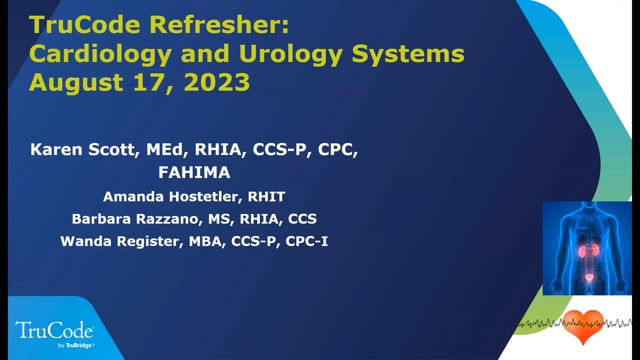 TruCode Refresher:
Cardiology and Urology Systems
August 17, 2023

Karen Scott, MEd, RHIA, CCS-P, CPC, FAHIMA
Amanda Hostetler, RHIT
Barbara Razzano, MS, RHIA, CCS
Wanda Register, MBA, CCS-P, CPC-I

TruCode
by TruBridge